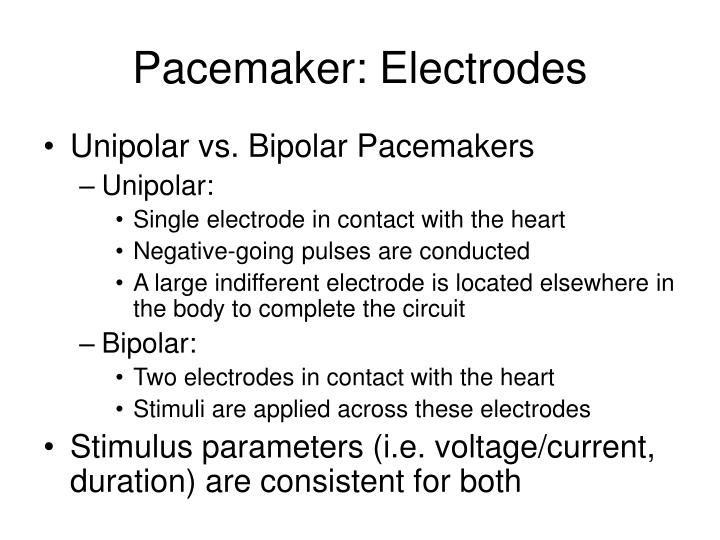 Pacemaker: Electrodes

• Unipolar vs. Bipolar Pacemakers
– Unipolar:
• Single electrode in contact with the heart
• Negative-going pulses are conducted
• A large indifferent electrode is located elsewhere in the body to complete the circuit
– Bipolar:
• Two electrodes in contact with the heart
• Stimuli are applied across these electrodes
• Stimulus parameters (i.e. voltage/current, duration) are consistent for both